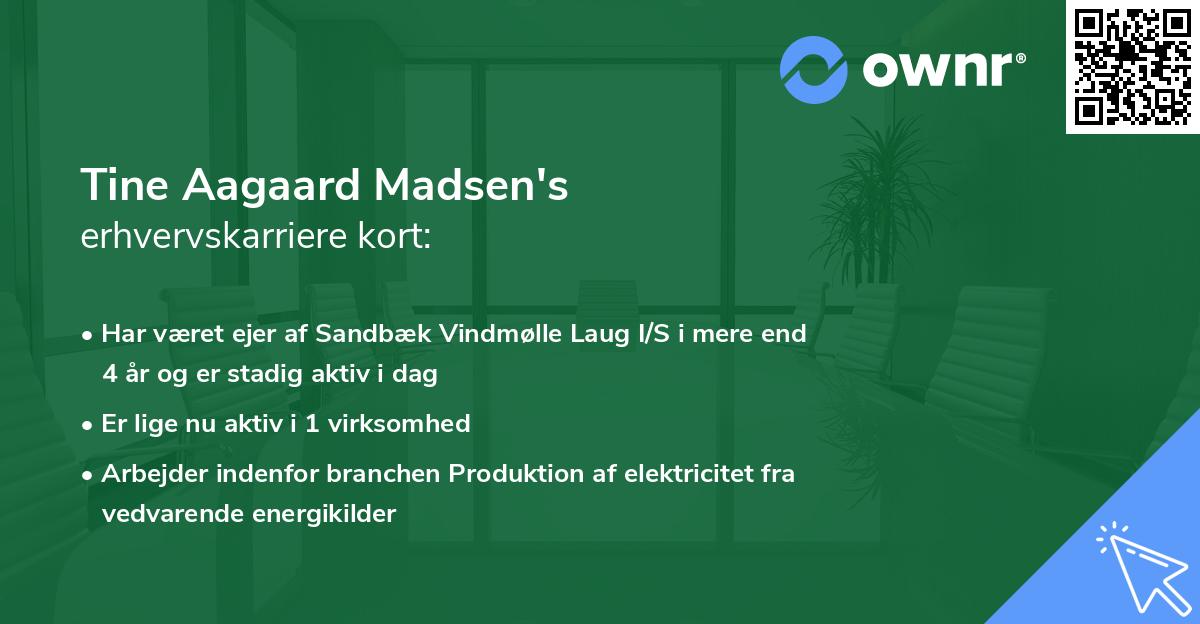 ownr®

Tine Aagaard Madsen's
erhvervskarriere kort:

• Har været ejer af Sandbæk Vindmølle Laug I/S i mere end 4 år og er stadig aktiv i dag

• Er lige nu aktiv i 1 virksomhed

• Arbejder indenfor branchen Produktion af elektricitet fra vedvarende energikilder